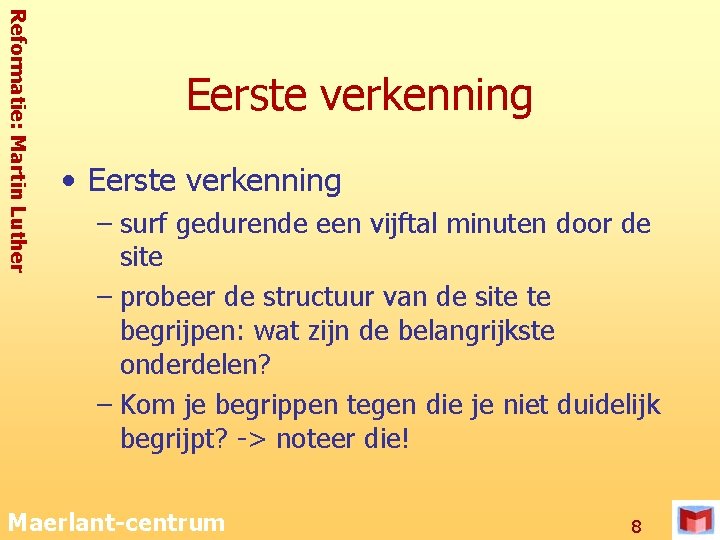 Reformatie: Martin Luther

Eerste verkenning

• Eerste verkenning
– surf gedurende een vijftal minuten door de site
– probeer de structuur van de site te begrijpen: wat zijn de belangrijkste onderdelen?
– Kom je begrippen tegen die je niet duidelijk begrijpt? -> noteer die!

Maerlant-centrum

8